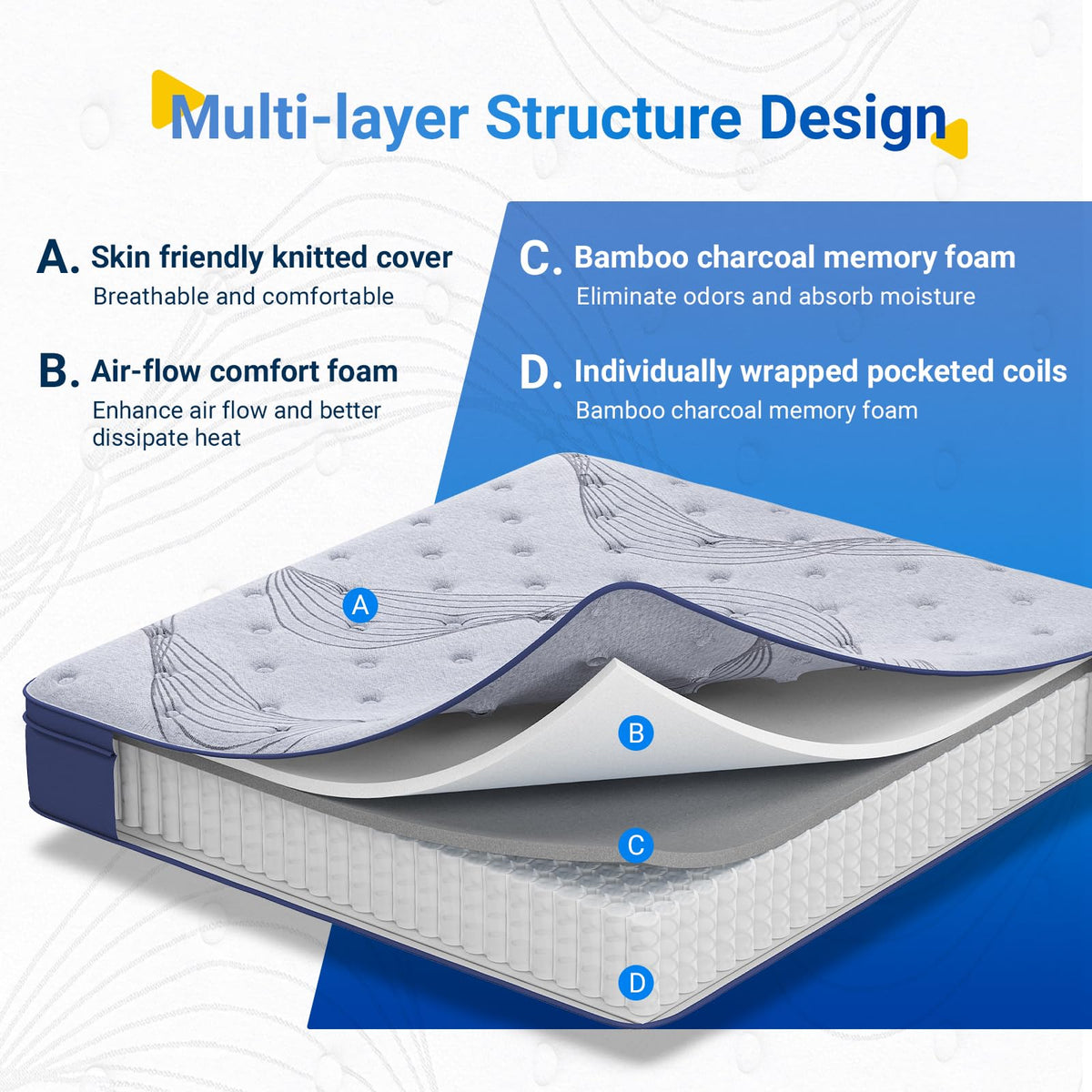 Multi-layer Structure Design

A. Skin friendly knitted cover
Breathable and comfortable

B. Air-flow comfort foam
Enhance air flow and better dissipate heat

C. Bamboo charcoal memory foam
Eliminate odors and absorb moisture

D. Individually wrapped pocketed coils
Bamboo charcoal memory foam

A

B

C

D